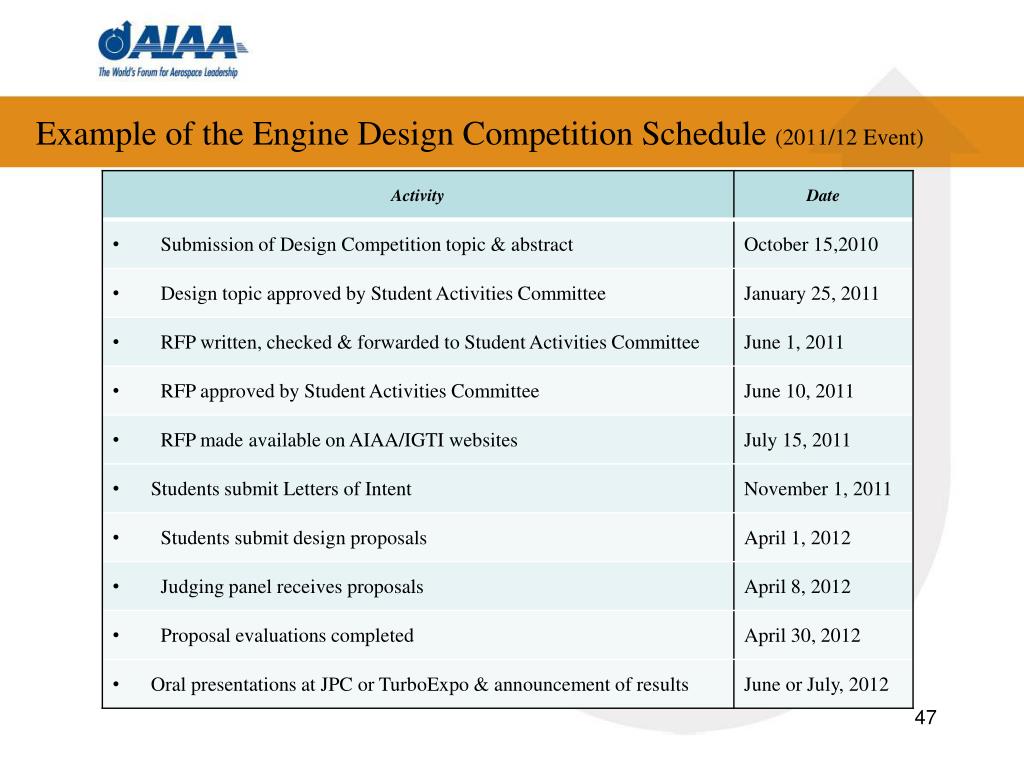 AIAA
The World's Forum for Aerospace Leadership

Example of the Engine Design Competition Schedule (2011/12 Event)

| Activity | Date |
|---|---|
| • Submission of Design Competition topic & abstract | October 15,2010 |
| • Design topic approved by Student Activities Committee | January 25, 2011 |
| • RFP written, checked & forwarded to Student Activities Committee | June 1, 2011 |
| • RFP approved by Student Activities Committee | June 10, 2011 |
| • RFP made available on AIAA/IGTI websites | July 15, 2011 |
| • Students submit Letters of Intent | November 1, 2011 |
| • Students submit design proposals | April 1, 2012 |
| • Judging panel receives proposals | April 8, 2012 |
| • Proposal evaluations completed | April 30, 2012 |
| • Oral presentations at JPC or TurboExpo & announcement of results | June or July, 2012 |

47